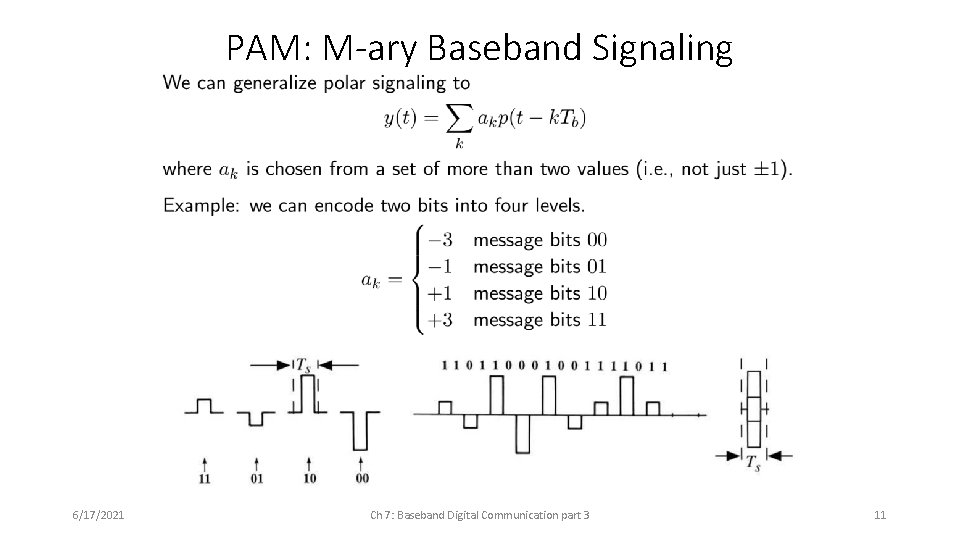 PAM: M-ary Baseband Signaling

We can generalize polar signaling to

$y(t) = \sum_k a_k p(t - kT_b)$

where $a_k$ is chosen from a set of more than two values (i.e., not just $\pm 1$).

Example: we can encode two bits into four levels.

$a_k = \begin{cases} -3 & \text{message bits } 00 \\ -1 & \text{message bits } 01 \\ +1 & \text{message bits } 10 \\ +3 & \text{message bits } 11 \end{cases}$

$T_s$

11 01 10 00

1 1 0 1 1 0 0 0 1 0 0 1 1 1 1 0 1 1

$T_s$

6/17/2021 Ch 7: Baseband Digital Communication part 3 11